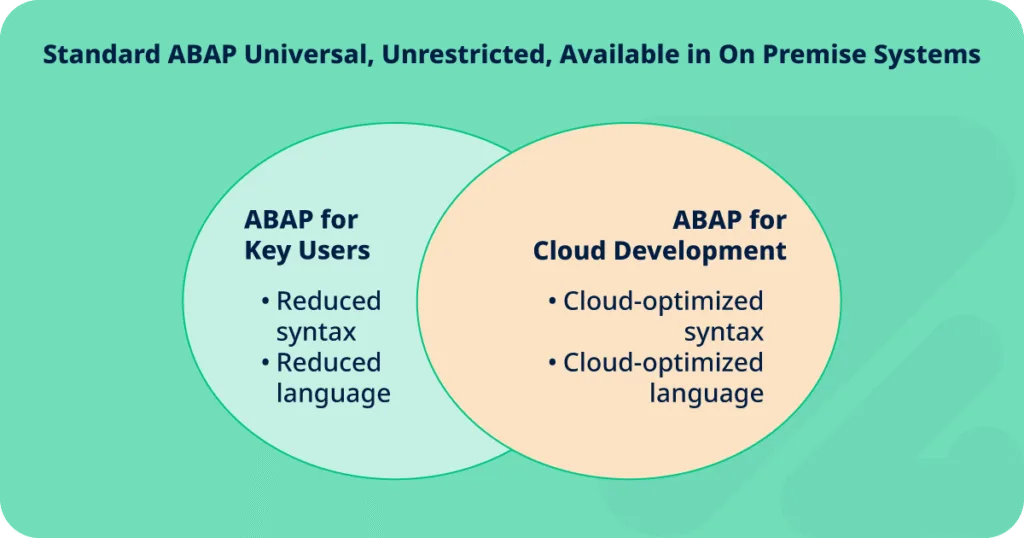 Standard ABAP Universal, Unrestricted, Available in On Premise Systems

ABAP for Key Users

• Reduced syntax
• Reduced language

ABAP for Cloud Development

• Cloud-optimized syntax
• Cloud-optimized language